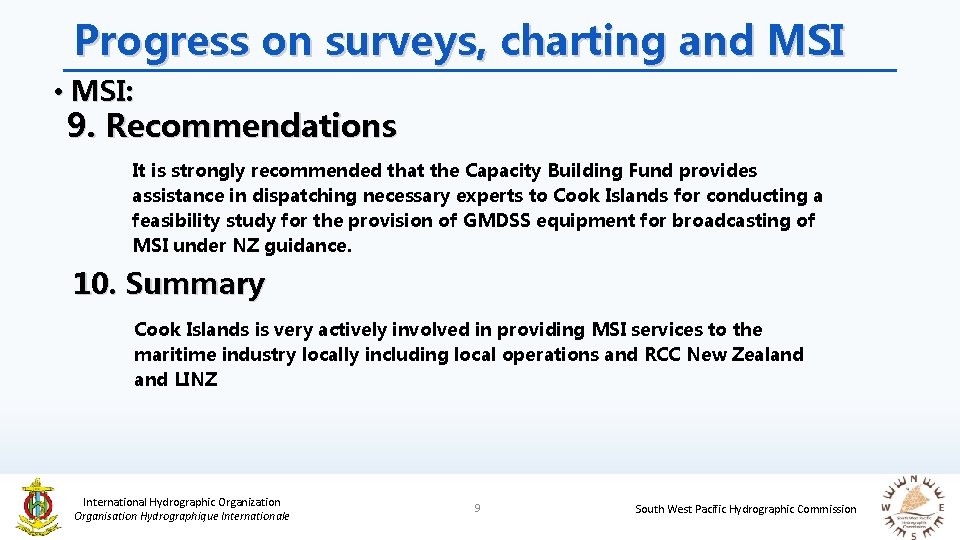 Progress on surveys, charting and MSI

• MSI:

9. Recommendations

It is strongly recommended that the Capacity Building Fund provides assistance in dispatching necessary experts to Cook Islands for conducting a feasibility study for the provision of GMDSS equipment for broadcasting of MSI under NZ guidance.

10. Summary

Cook Islands is very actively involved in providing MSI services to the maritime industry locally including local operations and RCC New Zealand and LINZ

International Hydrographic Organization
Organisation Hydrographique Internationale

9

South West Pacific Hydrographic Commission

N
W E
S